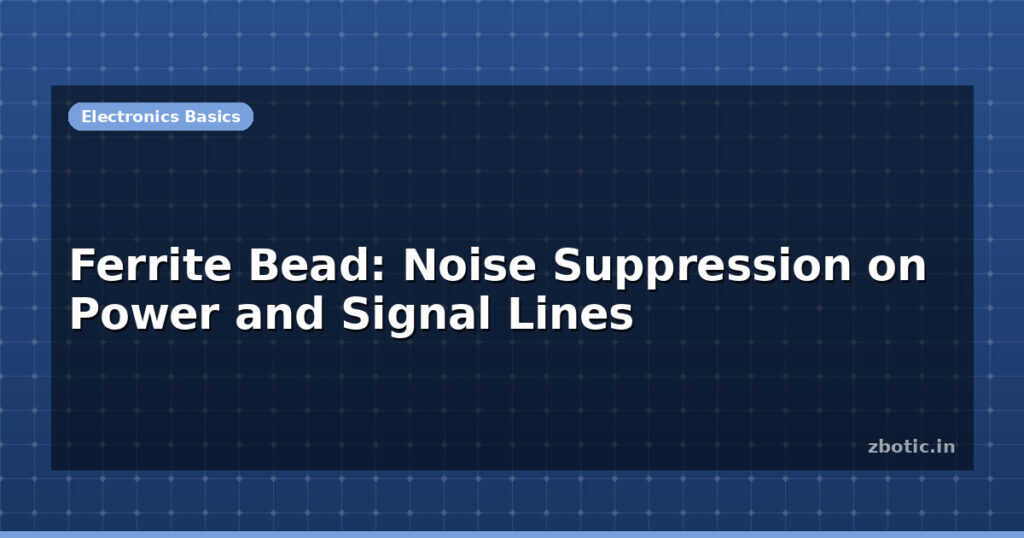 Electronics Basics

Ferrite Bead: Noise Suppression on Power and Signal Lines

zbotic.in